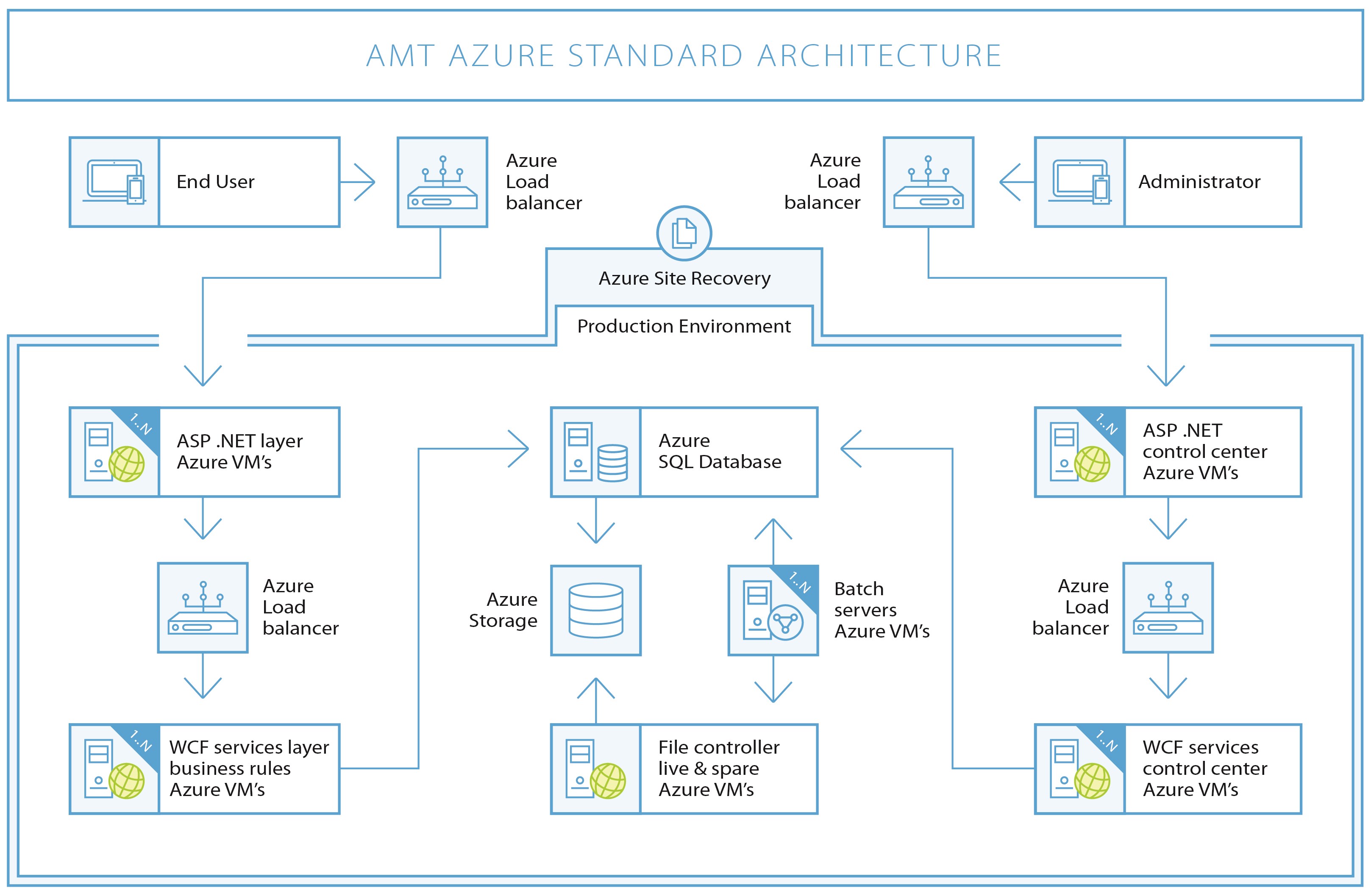 AMT AZURE STANDARD ARCHITECTURE

End User

Azure Load balancer

Azure Load balancer

Administrator

Azure Site Recovery

Production Environment

1..N

ASP .NET layer Azure VM's

Azure SQL Database

1..N

ASP .NET control center Azure VM's

Azure Load balancer

Azure Storage

1..N

Batch servers Azure VM's

Azure Load balancer

1..N

WCF services layer business rules Azure VM's

File controller live & spare Azure VM's

1..N

WCF services control center Azure VM's